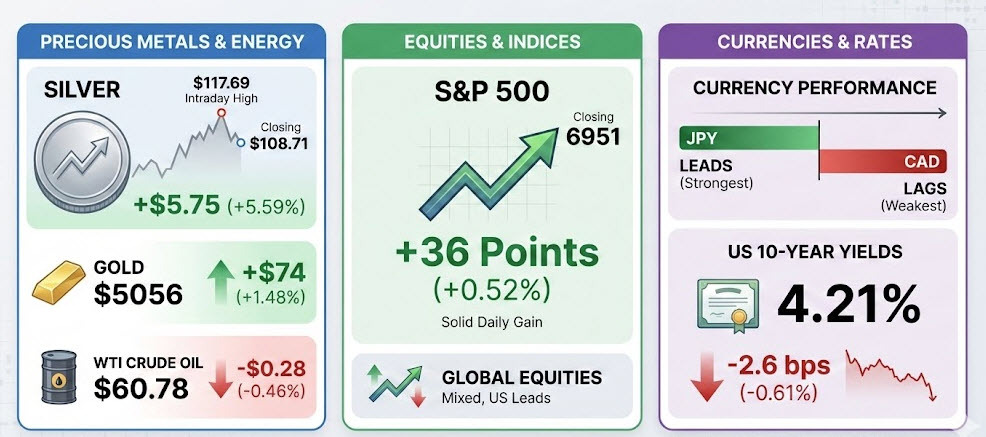 PRECIOUS METALS & ENERGY

SILVER

$117.69
Intraday High

Closing
$108.71

+$5.75 (+5.59%)

GOLD
$5056

+$74
(+1.48%)

WTI CRUDE OIL
$60.78

-$0.28
(-0.46%)

EQUITIES & INDICES

S&P 500

Closing
6951

+36 Points
(+0.52%)

Solid Daily Gain

GLOBAL EQUITIES
Mixed, US Leads

CURRENCIES & RATES

CURRENCY PERFORMANCE

JPY
LEADS
(Strongest)

CAD
LAGS
(Weakest)

US 10-YEAR YIELDS

4.21%

-2.6 bps
(-0.61%)